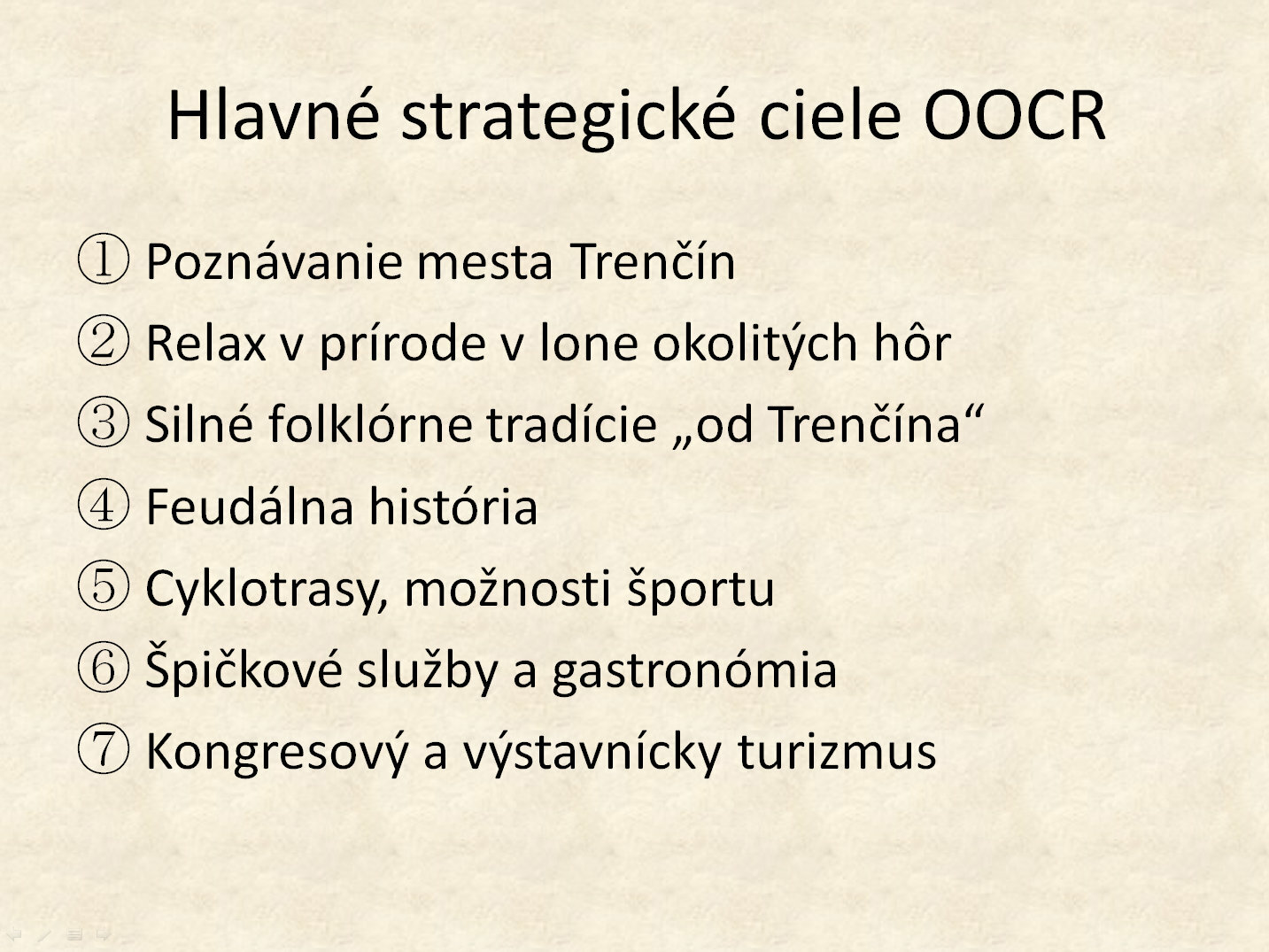 Hlavné strategické ciele OOCR

① Poznávanie mesta Trenčín
② Relax v prírode v lone okolitých hôr
③ Silné folklórne tradície „od Trenčína“
④ Feudálna história
⑤ Cyklotrasy, možnosti športu
⑥ Špičkové služby a gastronómia
⑦ Kongresový a výstavnícky turizmus